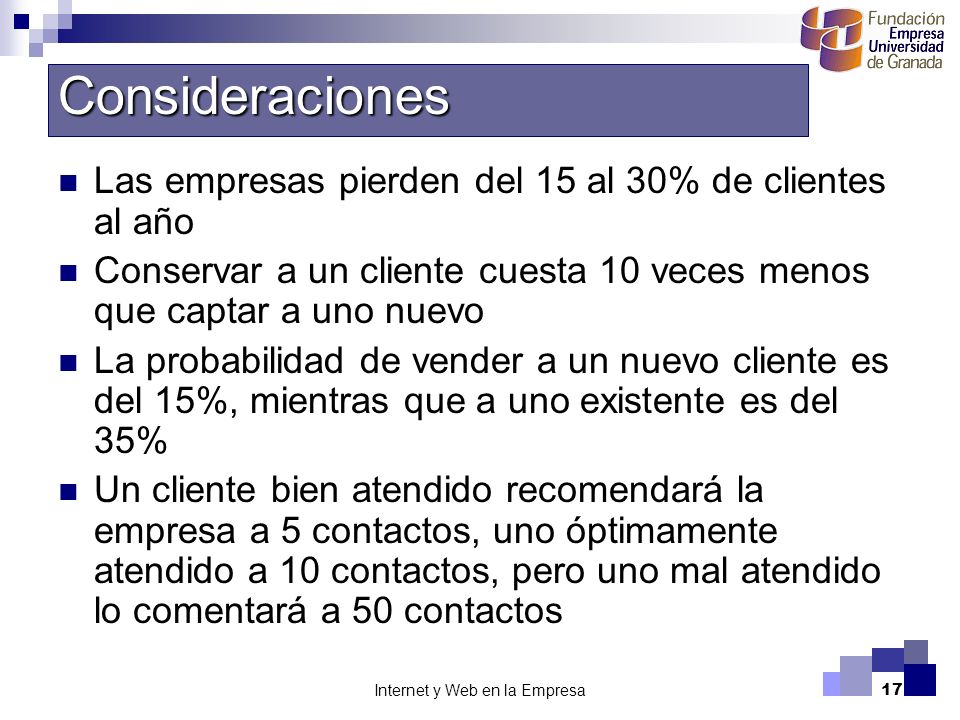 Fundación
Empresa
Universidad
de Granada

Consideraciones

Las empresas pierden del 15 al 30% de clientes al año

Conservar a un cliente cuesta 10 veces menos que captar a uno nuevo

La probabilidad de vender a un nuevo cliente es del 15%, mientras que a uno existente es del 35%

Un cliente bien atendido recomendará la empresa a 5 contactos, uno óptimamente atendido a 10 contactos, pero uno mal atendido lo comentará a 50 contactos

Internet y Web en la Empresa

17